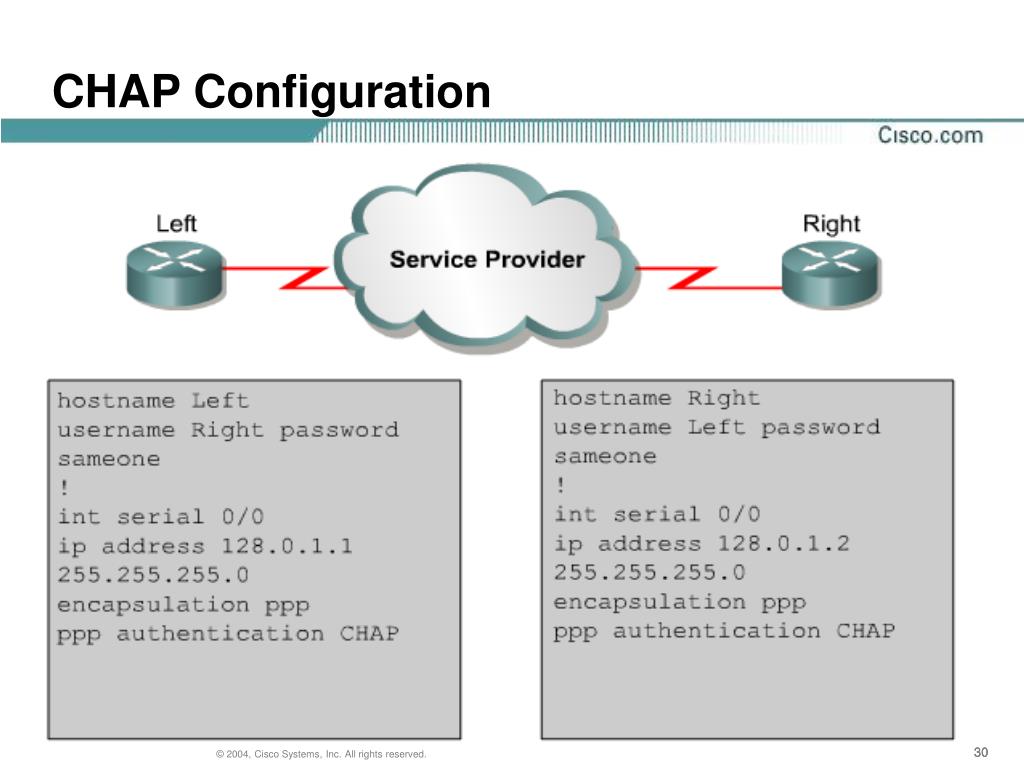 CHAP Configuration

Cisco.com

Left

Service Provider

Right

hostname Left
username Right password
sameone
!
int serial 0/0
ip address 128.0.1.1
255.255.255.0
encapsulation ppp
ppp authentication CHAP

hostname Right
username Left password
sameone
!
int serial 0/0
ip address 128.0.1.2
255.255.255.0
encapsulation ppp
ppp authentication CHAP

© 2004, Cisco Systems, Inc. All rights reserved.

30